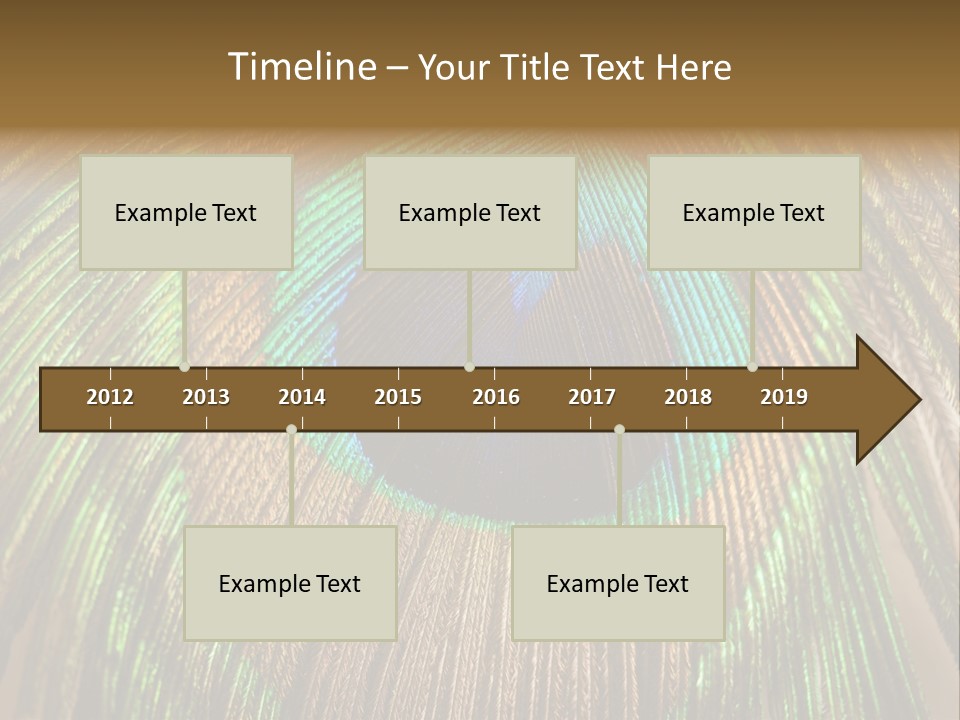 Timeline – Your Title Text Here

Example Text

Example Text

Example Text

2012 2013 2014 2015 2016 2017 2018 2019

Example Text

Example Text